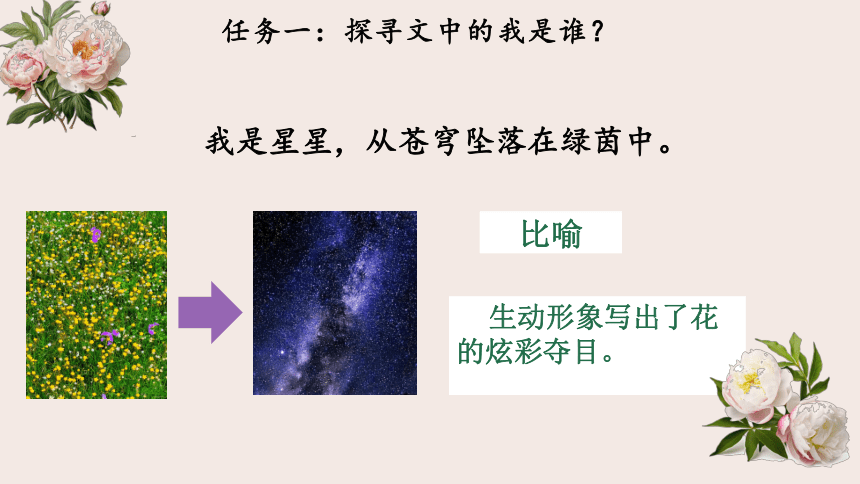 任务一：探寻文中的我是谁？

我是星星，从苍穹坠落在绿茵中。

比喻

生动形象写出了花的炫彩夺目。